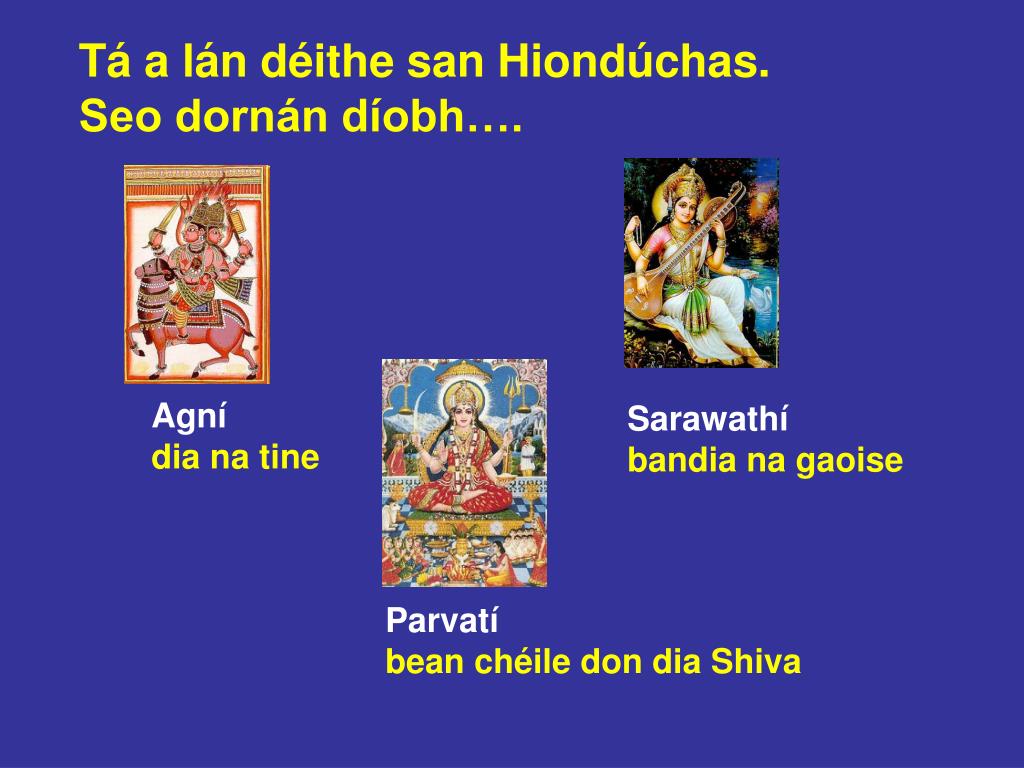 Tá a lán déithe san Hiondúchas.
Seo dornán díobh….

Agní
dia na tine

Sarawathí
bandia na gaoise

Parvatí
bean chéile don dia Shiva